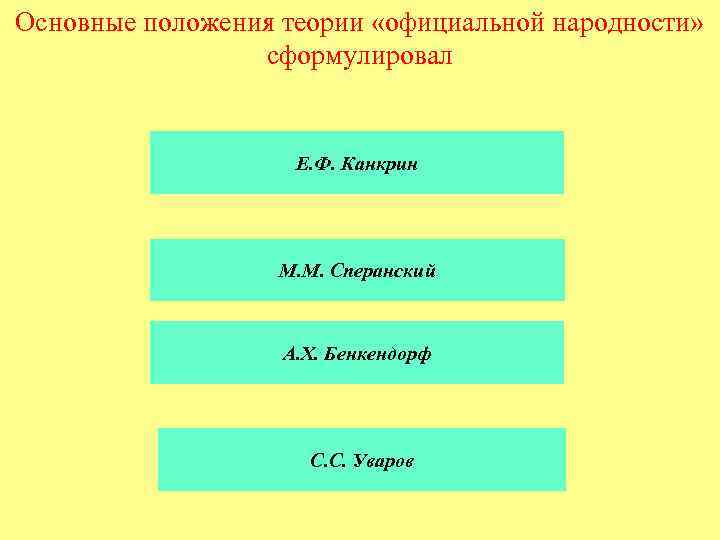 Основные положения теории «официальной народности» сформулировал

Е.Ф. Канкрин

М.М. Сперанский

А.Х. Бенкендорф

С.С. Уваров